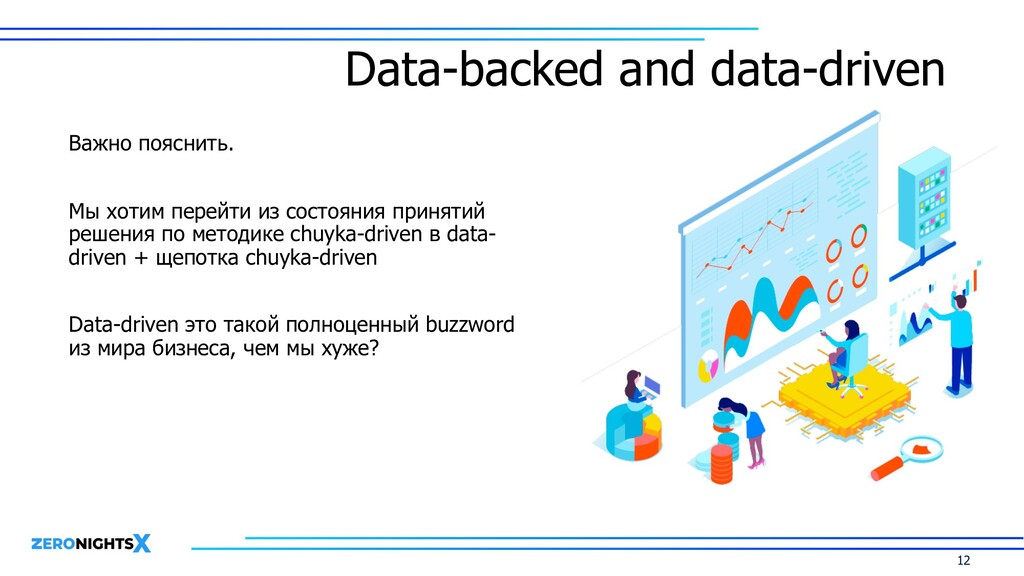 Data-backed and data-driven

Важно пояснить.

Мы хотим перейти из состояния принятий решения по методике chuyka-driven в data-driven + щепотка chuyka-driven

Data-driven это такой полноценный buzzword из мира бизнеса, чем мы хуже?

ZERONIGHTSX

12